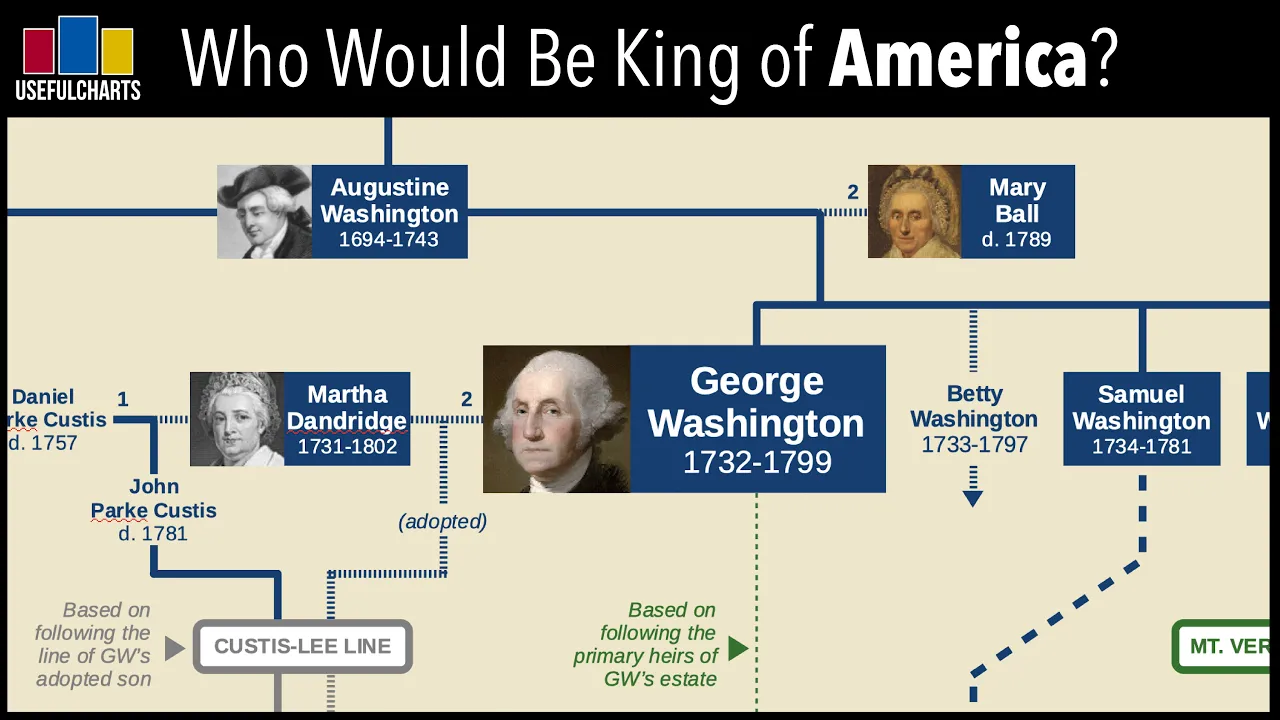 USEFULCHARTS

Who Would Be King of America?

Augustine Washington
1694-1743

2

Mary Ball
d. 1789

Daniel
rke Custis
d. 1757

1

Martha Dandridge
1731-1802

2

George Washington
1732-1799

Betty Washington
1733-1797

Samuel Washington
1734-1781

W

John Parke Custis
d. 1781

(adopted)

Based on following the line of GW's adopted son

CUSTIS-LEE LINE

Based on following the primary heirs of GW's estate

MT. VER